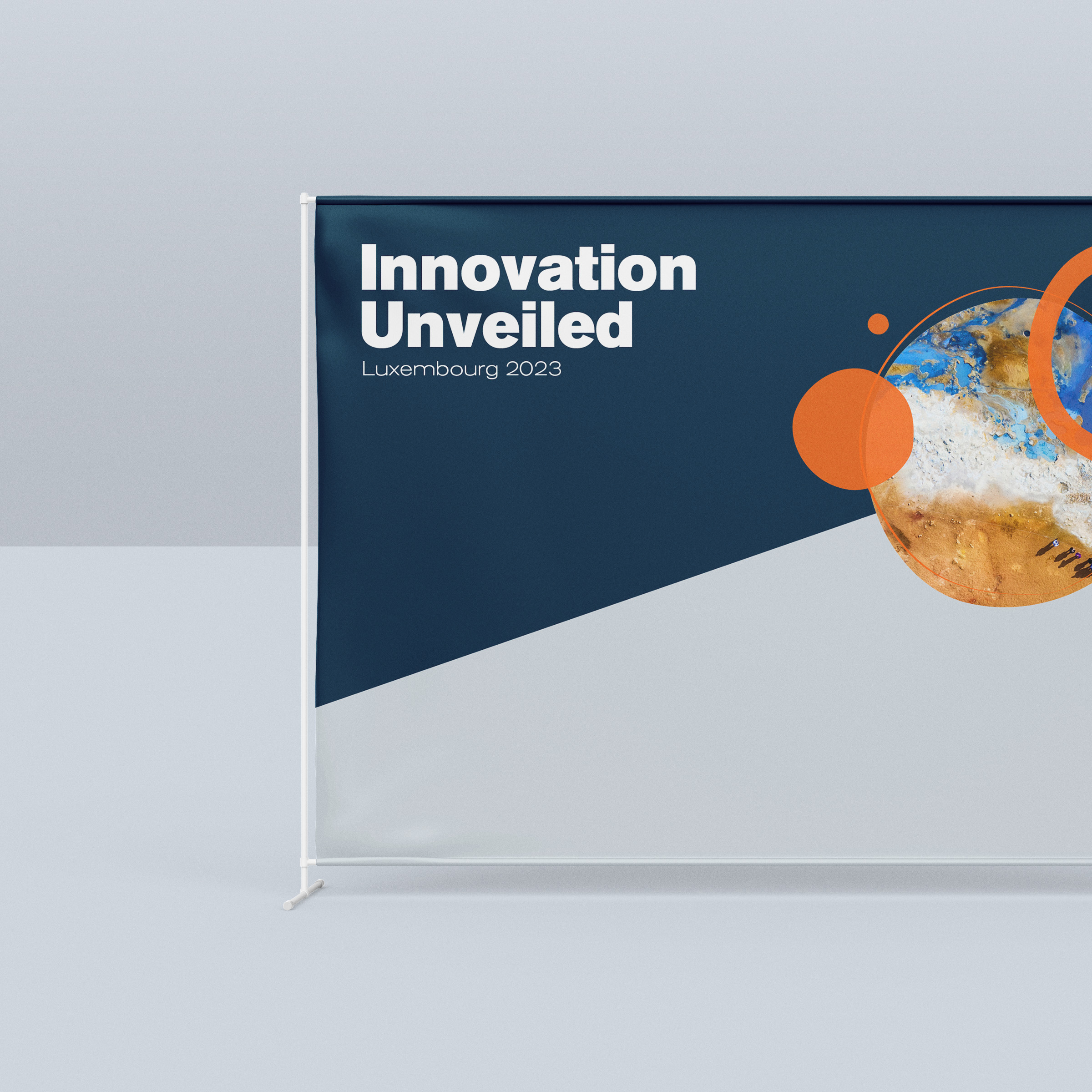 Innovation Unveiled
Luxembourg 2023